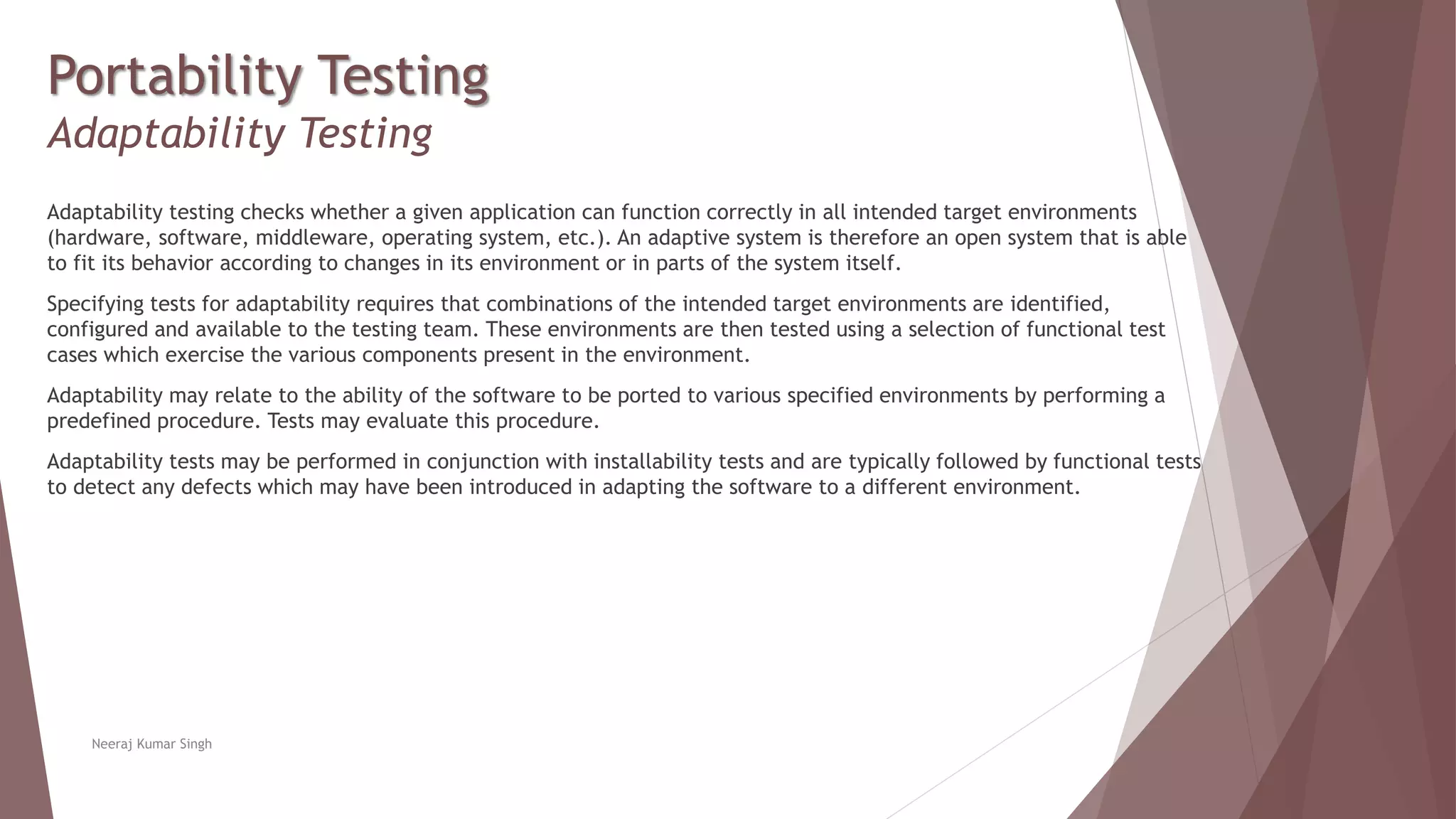 Portability Testing
Adaptability Testing

Adaptability testing checks whether a given application can function correctly in all intended target environments (hardware, software, middleware, operating system, etc.). An adaptive system is therefore an open system that is able to fit its behavior according to changes in its environment or in parts of the system itself.

Specifying tests for adaptability requires that combinations of the intended target environments are identified, configured and available to the testing team. These environments are then tested using a selection of functional test cases which exercise the various components present in the environment.

Adaptability may relate to the ability of the software to be ported to various specified environments by performing a predefined procedure. Tests may evaluate this procedure.

Adaptability tests may be performed in conjunction with installability tests and are typically followed by functional tests to detect any defects which may have been introduced in adapting the software to a different environment.

Neeraj Kumar Singh